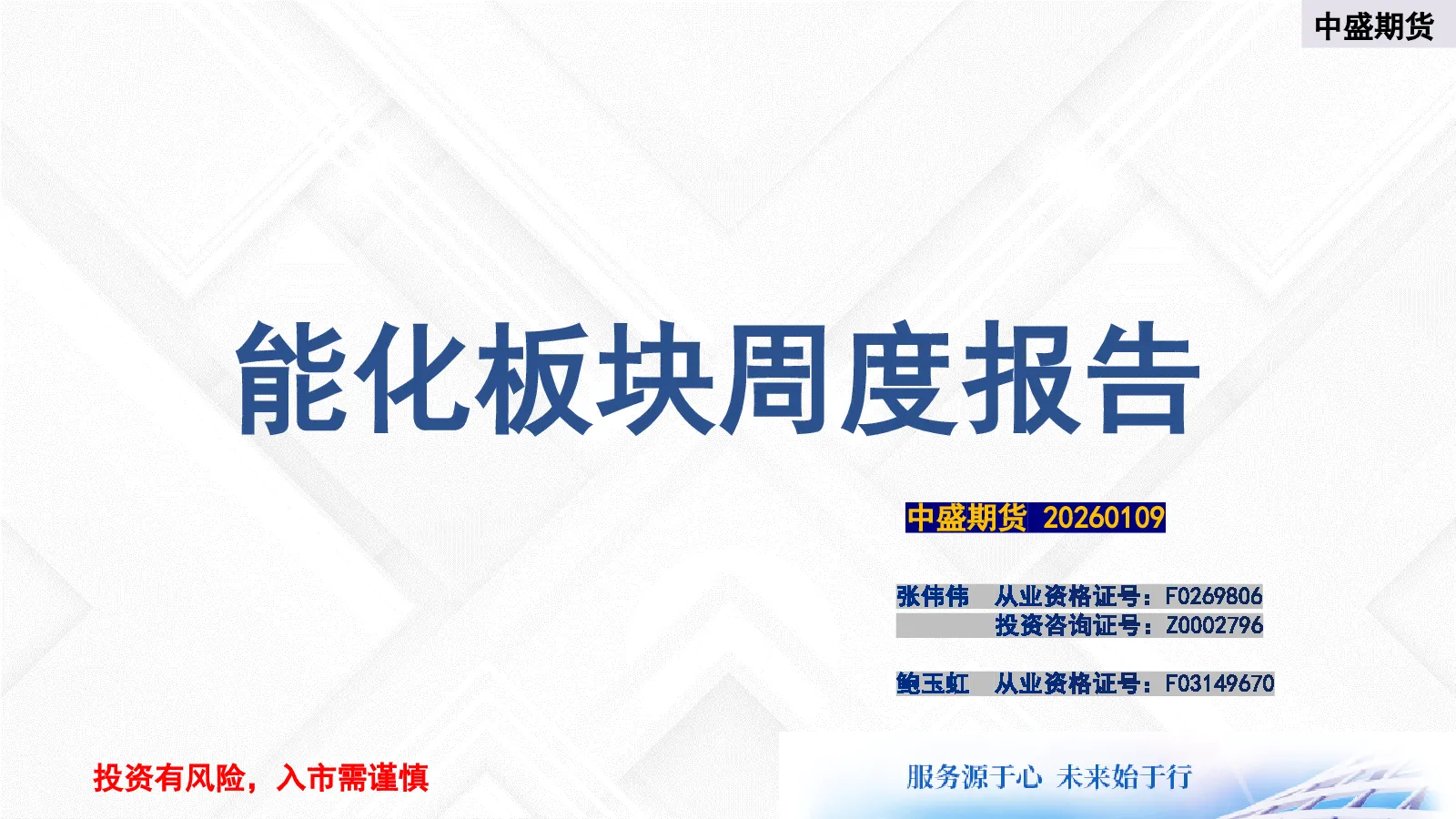 中盛期货

能化板块周度报告

中盛期货 20260109

张伟伟 从业资格证号：F0269806
投资咨询证号：Z0002796

鲍玉虹 从业资格证号：F03149670

投资有风险，入市需谨慎

服务源于心 未来始于行